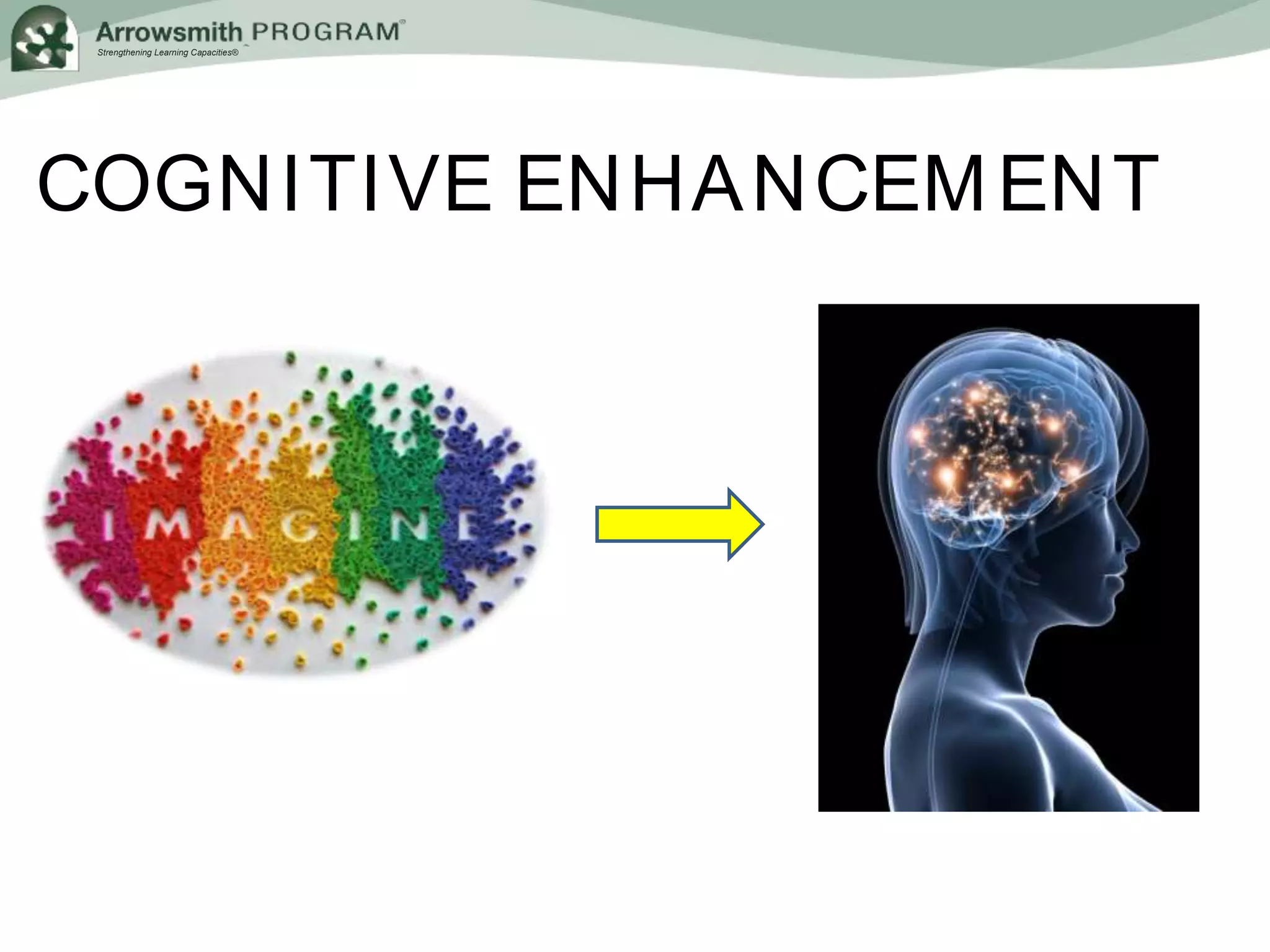 Arrowsmith PROGRAM®
Strengthening Learning Capacities®

COGNITIVE ENHANCEMENT

IMAGINE